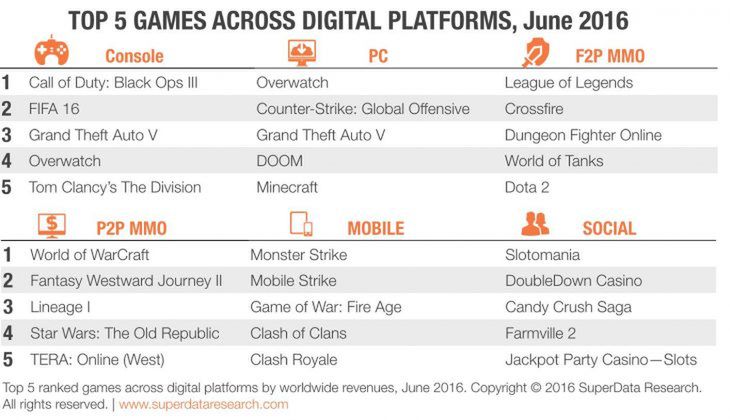 TOP 5 GAMES ACROSS DIGITAL PLATFORMS, June 2016

| | Console | PC | F2P MMO |
|---|---|---|---|
| 1 | Call of Duty: Black Ops III | Overwatch | League of Legends |
| 2 | FIFA 16 | Counter-Strike: Global Offensive | Crossfire |
| 3 | Grand Theft Auto V | Grand Theft Auto V | Dungeon Fighter Online |
| 4 | Overwatch | DOOM | World of Tanks |
| 5 | Tom Clancy's The Division | Minecraft | Dota 2 |

| | P2P MMO | MOBILE | SOCIAL |
|---|---|---|---|
| 1 | World of WarCraft | Monster Strike | Slotomania |
| 2 | Fantasy Westward Journey II | Mobile Strike | DoubleDown Casino |
| 3 | Lineage I | Game of War: Fire Age | Candy Crush Saga |
| 4 | Star Wars: The Old Republic | Clash of Clans | Farmville 2 |
| 5 | TERA: Online (West) | Clash Royale | Jackpot Party Casino—Slots |

Top 5 ranked games across digital platforms by worldwide revenues, June 2016. Copyright © 2016 SuperData Research. All rights reserved. | www.superdataresearch.com